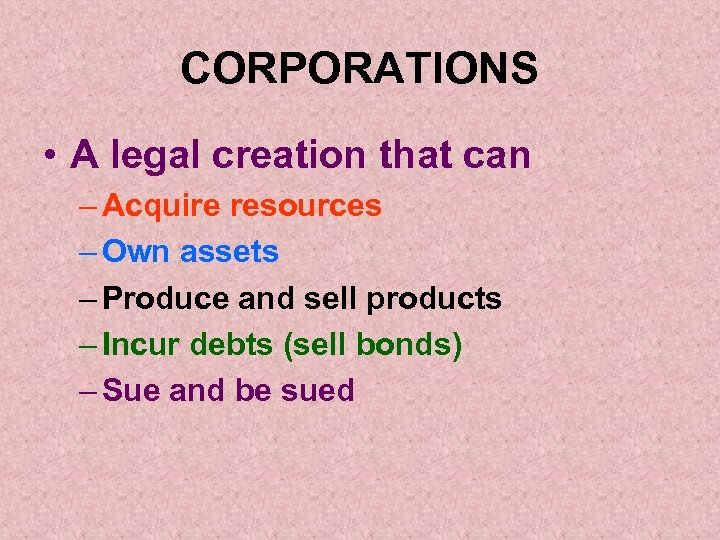 CORPORATIONS

• A legal creation that can
– Acquire resources
– Own assets
– Produce and sell products
– Incur debts (sell bonds)
– Sue and be sued